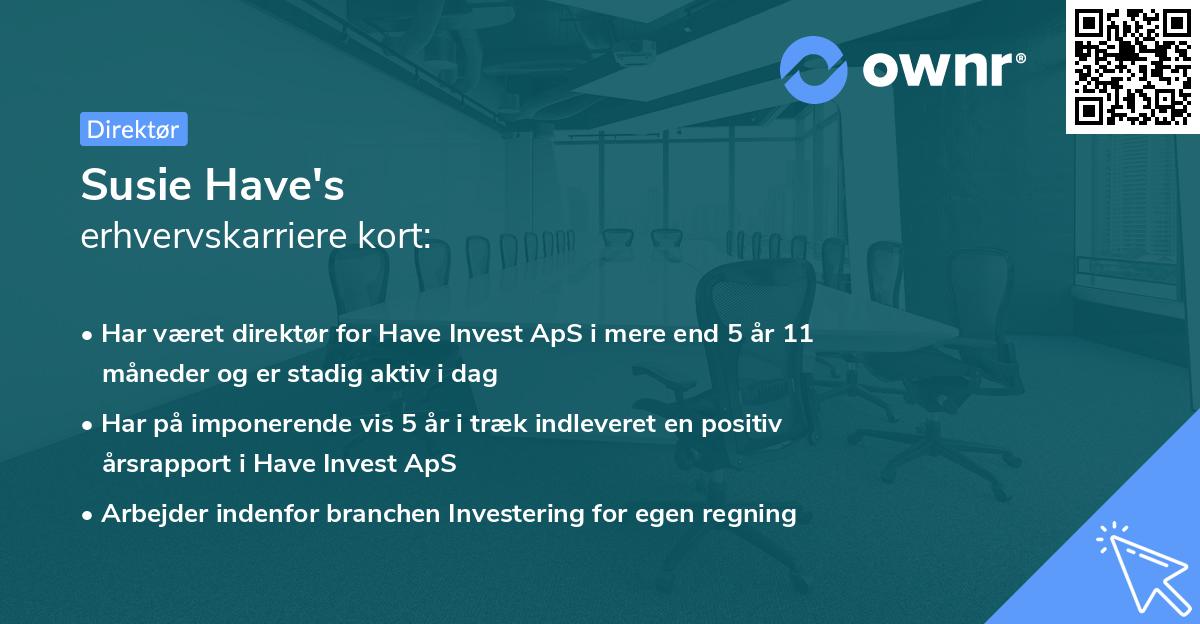 ownr®

Direktør

Susie Have's
erhvervskarriere kort:

• Har været direktør for Have Invest ApS i mere end 5 år 11 måneder og er stadig aktiv i dag
• Har på imponerende vis 5 år i træk indleveret en positiv årsrapport i Have Invest ApS
• Arbejder indenfor branchen Investering for egen regning